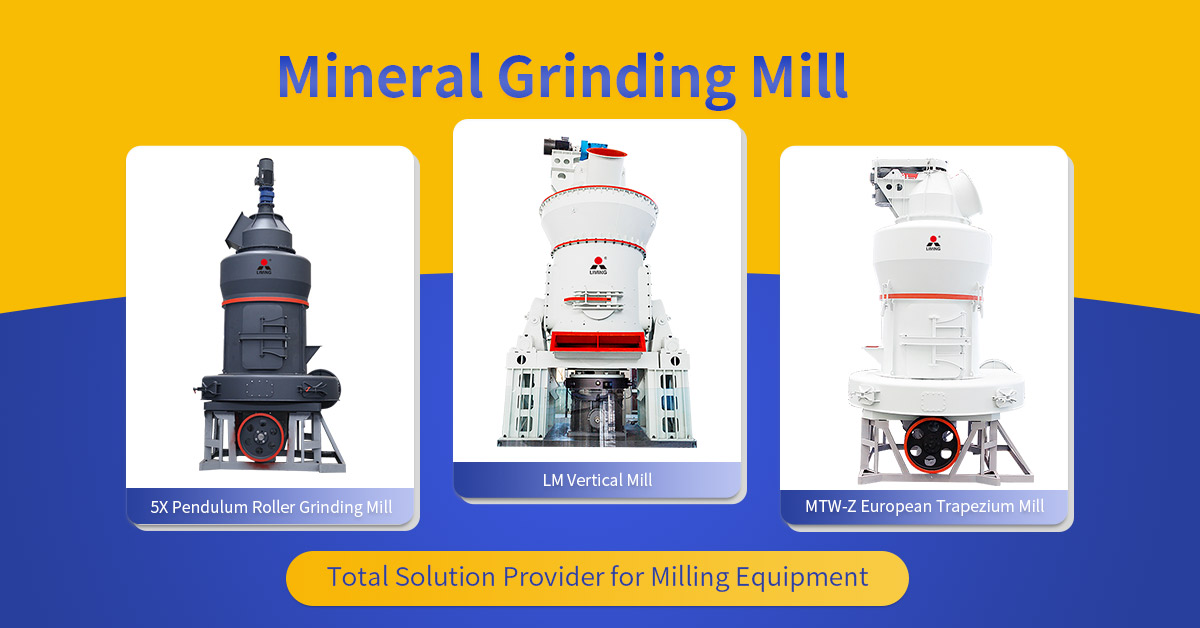 Mineral Grinding Mill

LIMING

5X Pendulum Roller Grinding Mill

LIMING

LM Vertical Mill

LIMING

MTW-Z European Trapezium Mill

Total Solution Provider for Milling Equipment